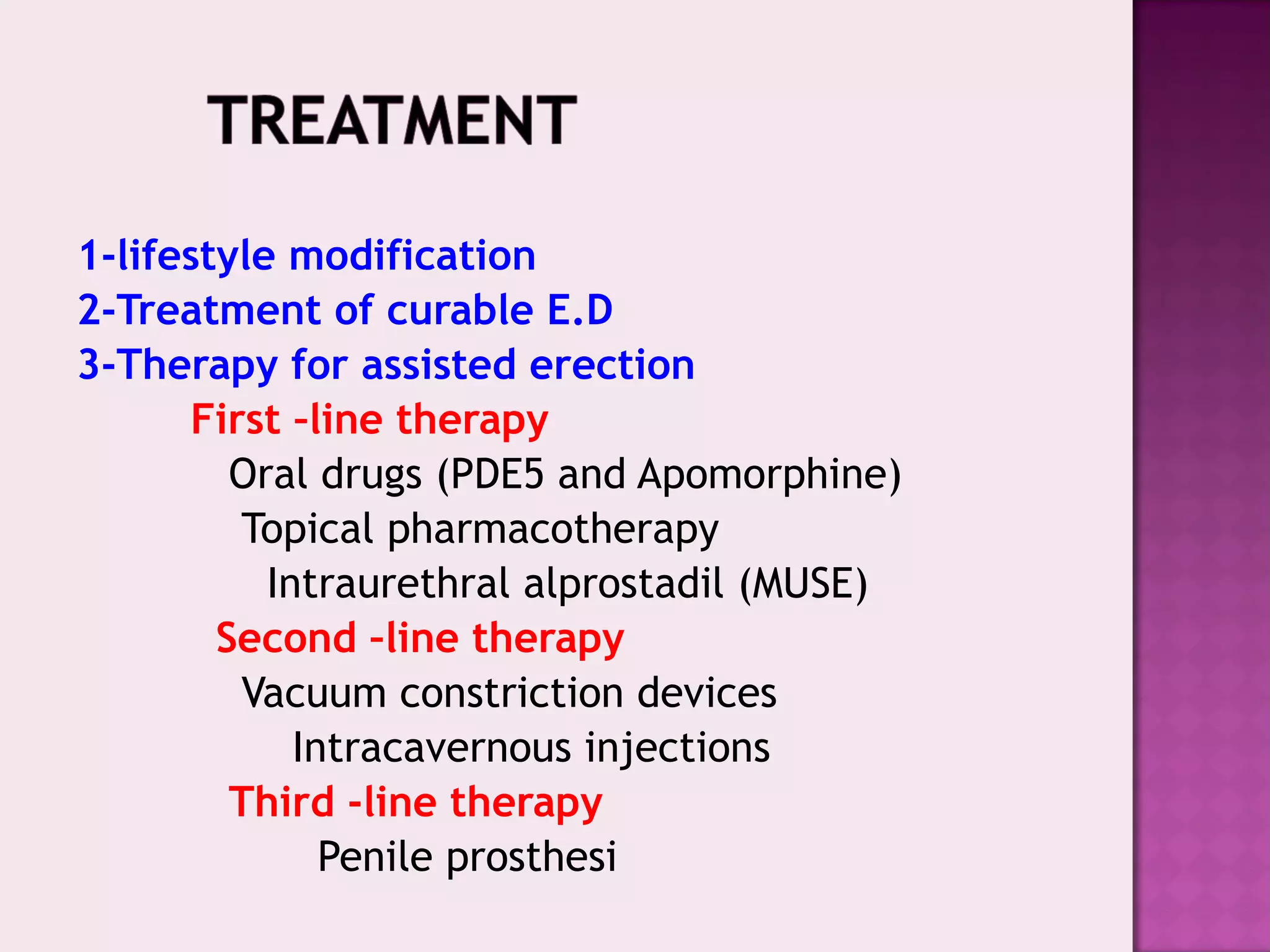 TREATMENT

1-lifestyle modification
2-Treatment of curable E.D
3-Therapy for assisted erection
First -line therapy
Oral drugs (PDE5 and Apomorphine)
Topical pharmacotherapy
Intraurethral alprostadil (MUSE)
Second -line therapy
Vacuum constriction devices
Intracavernous injections
Third -line therapy
Penile prosthesi